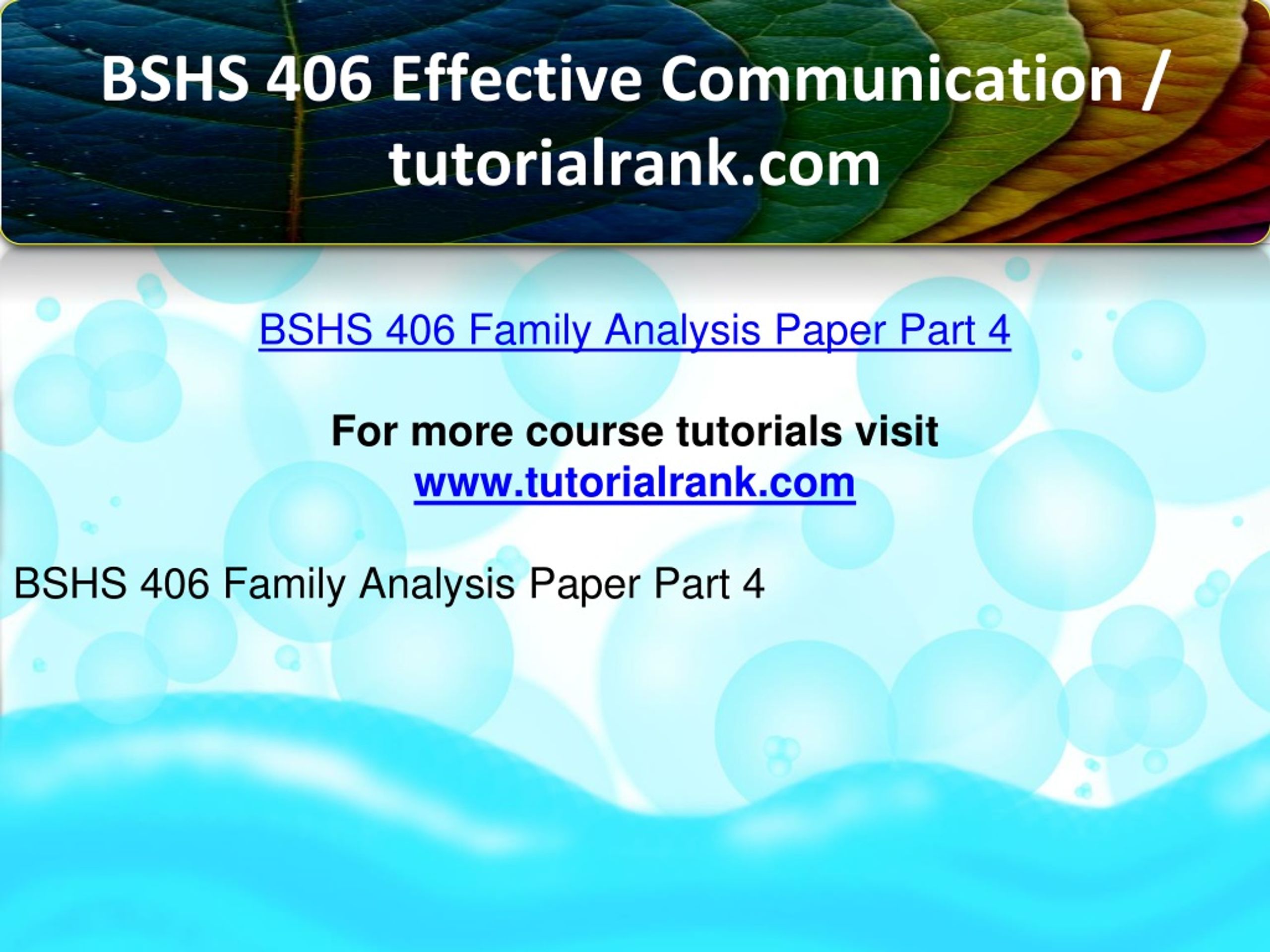 BSHS 406 Effective Communication / tutorialrank.com

BSHS 406 Family Analysis Paper Part 4

For more course tutorials visit
www.tutorialrank.com

BSHS 406 Family Analysis Paper Part 4